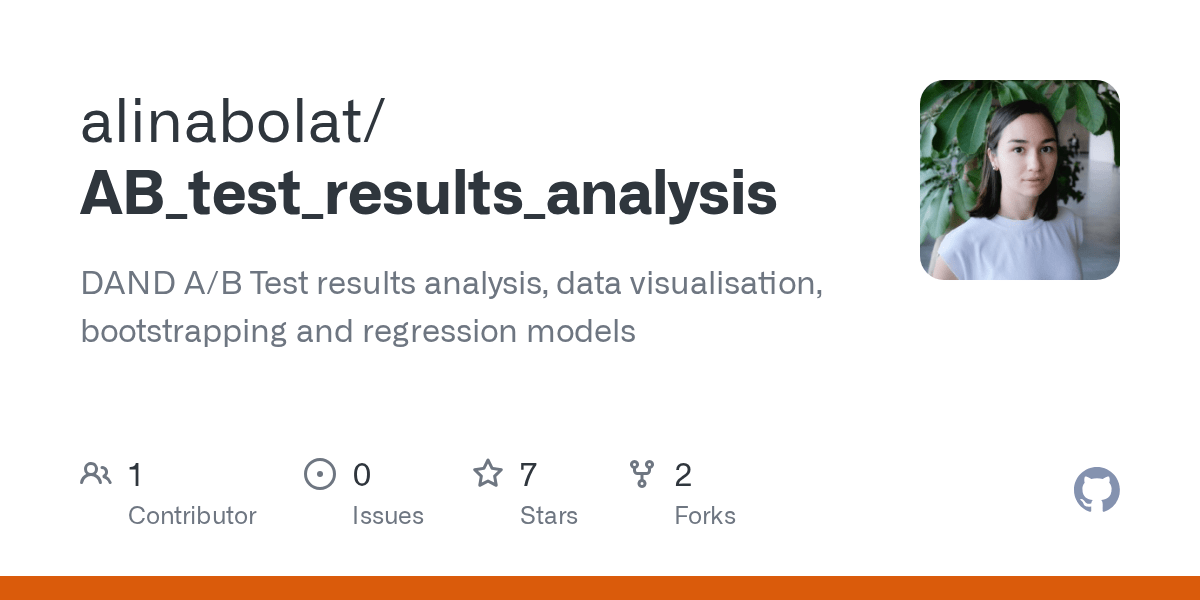 alinabolat/
AB_test_results_analysis

DAND A/B Test results analysis, data visualisation, bootstrapping and regression models

1
Contributor

0
Issues

7
Stars

2
Forks